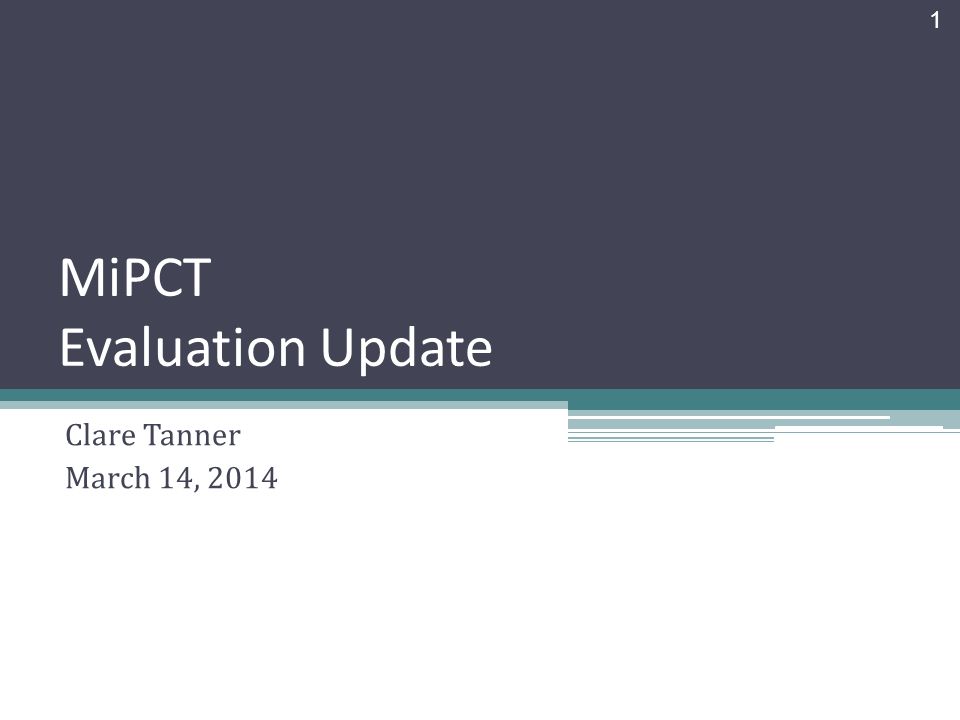 1

MiPCT
Evaluation Update

Clare Tanner
March 14, 2014